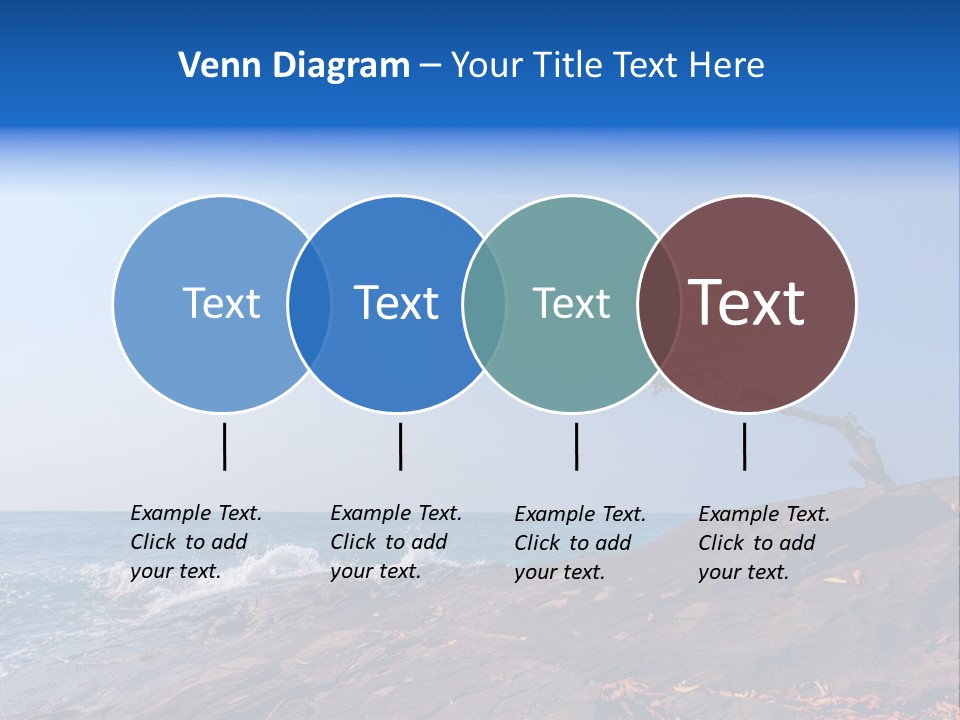 Venn Diagram – Your Title Text Here

Text

Text

Text

Text

Example Text. Click to add your text.

Example Text. Click to add your text.

Example Text. Click to add your text.

Example Text. Click to add your text.